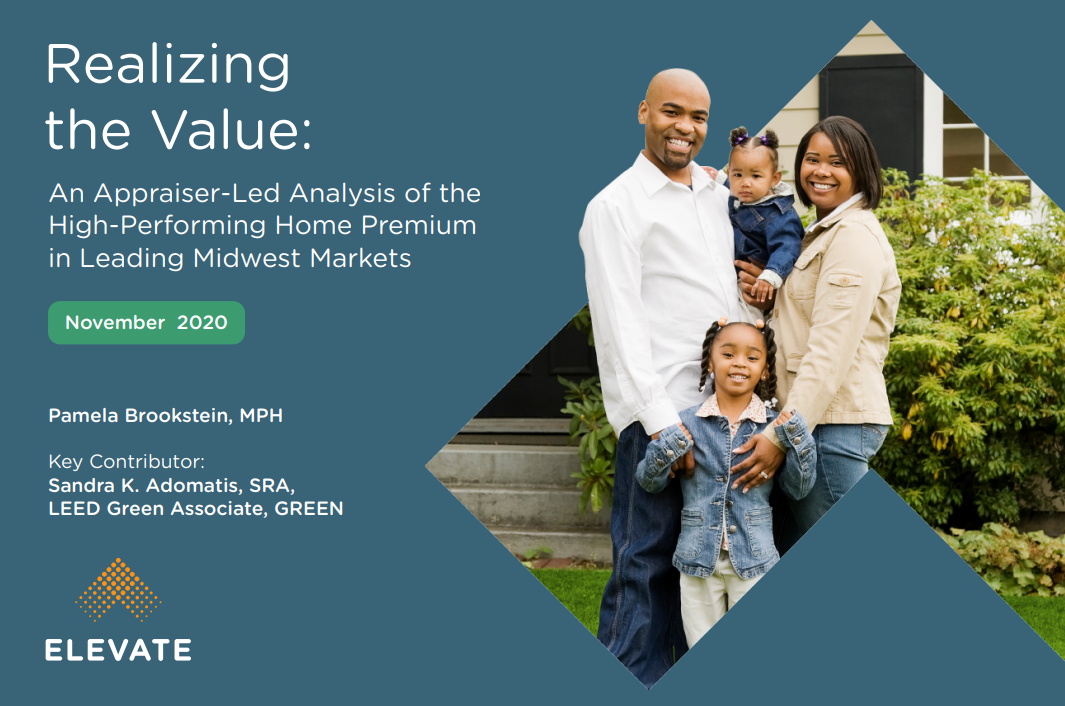 Realizing the Value:

An Appraiser-Led Analysis of the High-Performing Home Premium in Leading Midwest Markets

November 2020

Pamela Brookstein, MPH

Key Contributor:
Sandra K. Adomatis, SRA, LEED Green Associate, GREEN

ELEVATE